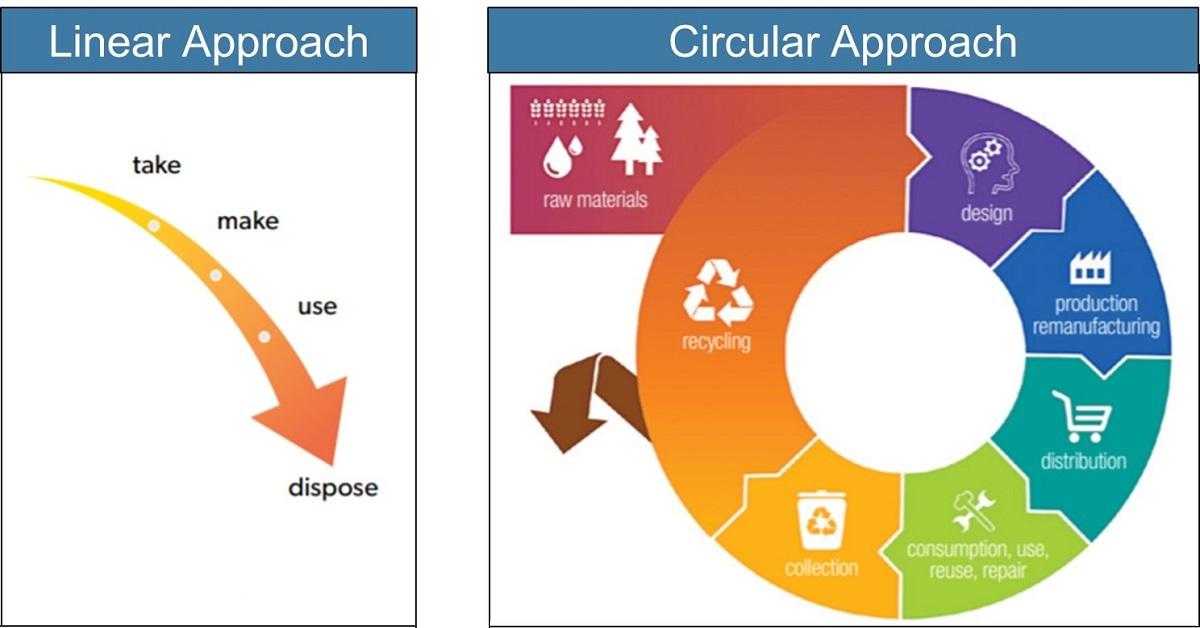 Linear Approach

take
make
use
dispose

Circular Approach

raw materials
design
production remanufacturing
distribution
consumption, use, reuse, repair
collection
recycling